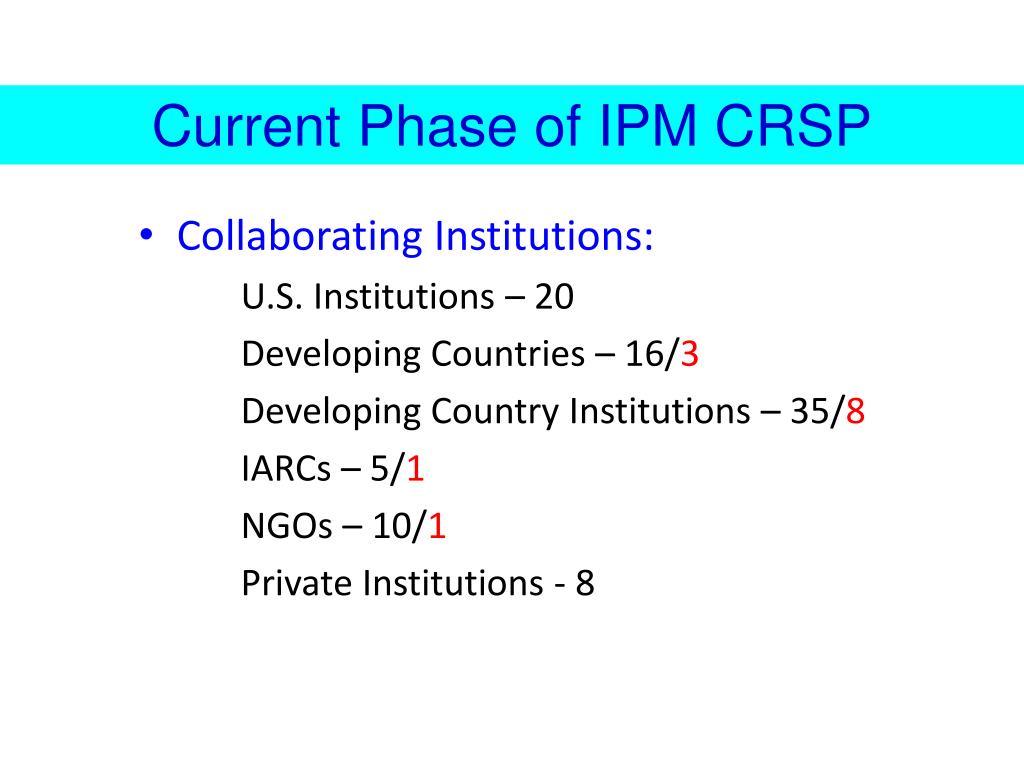 Current Phase of IPM CRSP

• Collaborating Institutions:

U.S. Institutions – 20

Developing Countries – 16/3

Developing Country Institutions – 35/8

IARCs – 5/1

NGOs – 10/1

Private Institutions - 8